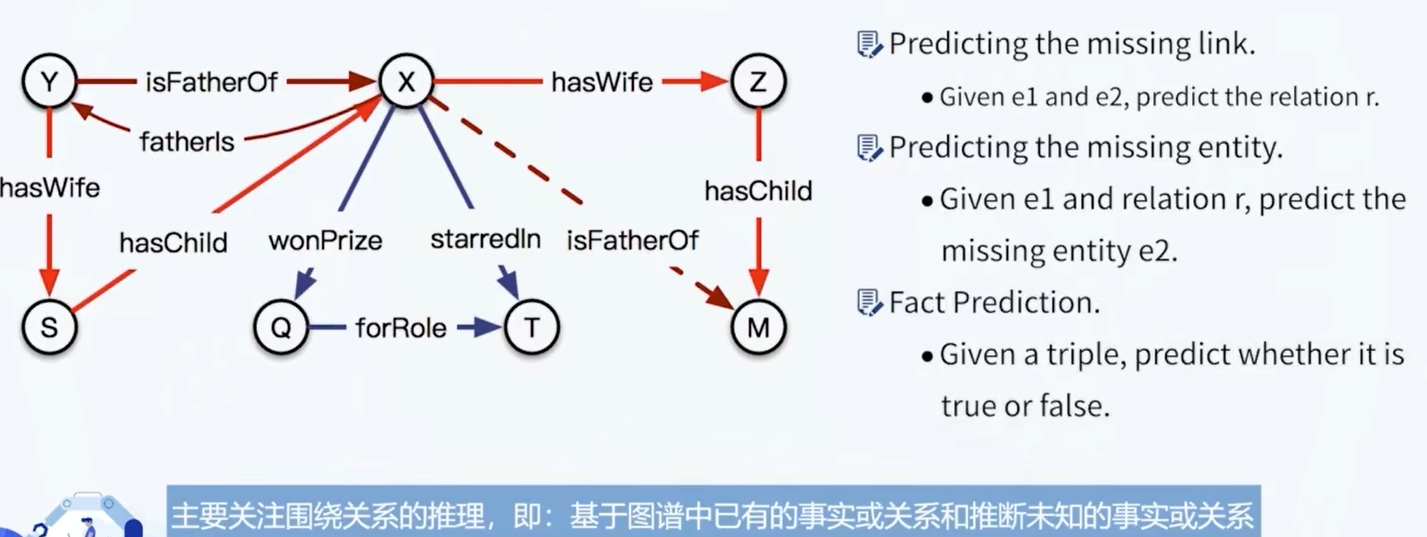 Y
isFatherOf
X
hasWife
Z
fatherIs
hasWife
hasChild
hasChild
wonPrize
starredIn
isFatherOf
S
Q
forRole
T
M

Predicting the missing link.

• Given e1 and e2, predict the relation r.

Predicting the missing entity.

• Given e1 and relation r, predict the missing entity e2.

Fact Prediction.

• Given a triple, predict whether it is true or false.

主要关注围绕关系的推理，即：基于图谱中已有的事实或关系和推断未知的事实或关系